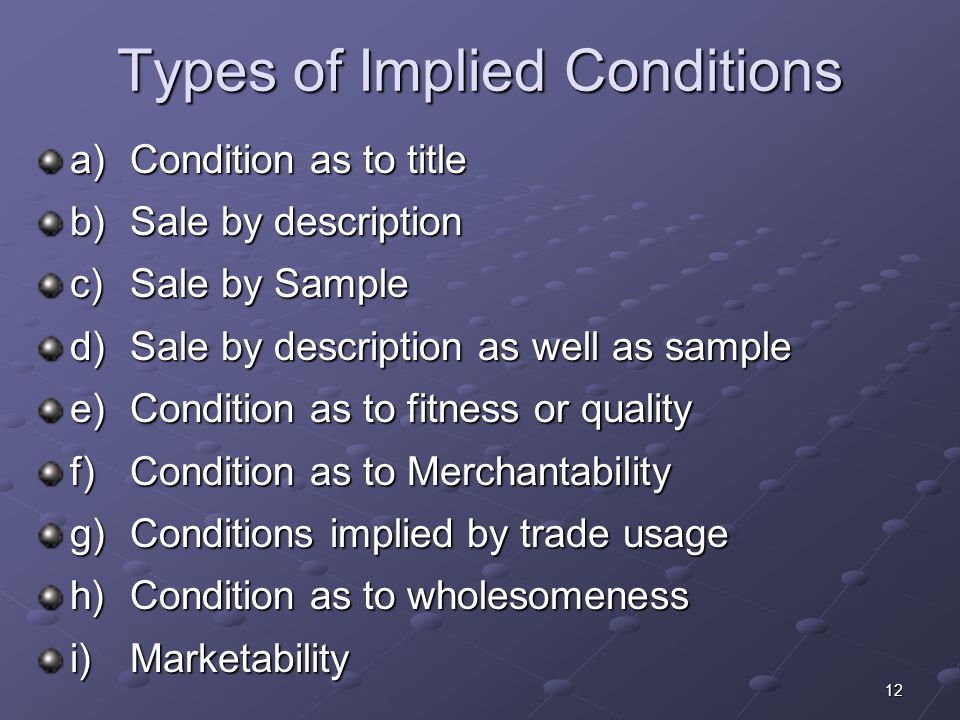 Types of Implied Conditions

a) Condition as to title
b) Sale by description
c) Sale by Sample
d) Sale by description as well as sample
e) Condition as to fitness or quality
f) Condition as to Merchantability
g) Conditions implied by trade usage
h) Condition as to wholesomeness
i) Marketability

12